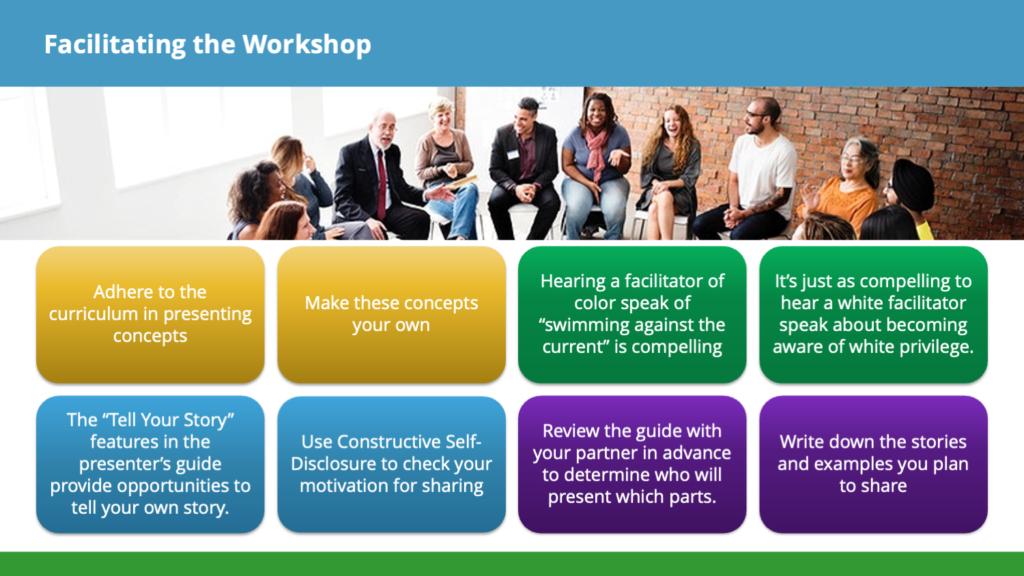 Facilitating the Workshop

Adhere to the curriculum in presenting concepts

Make these concepts your own

Hearing a facilitator of color speak of “swimming against the current” is compelling

It’s just as compelling to hear a white facilitator speak about becoming aware of white privilege.

The “Tell Your Story” features in the presenter’s guide provide opportunities to tell your own story.

Use Constructive Self-Disclosure to check your motivation for sharing

Review the guide with your partner in advance to determine who will present which parts.

Write down the stories and examples you plan to share